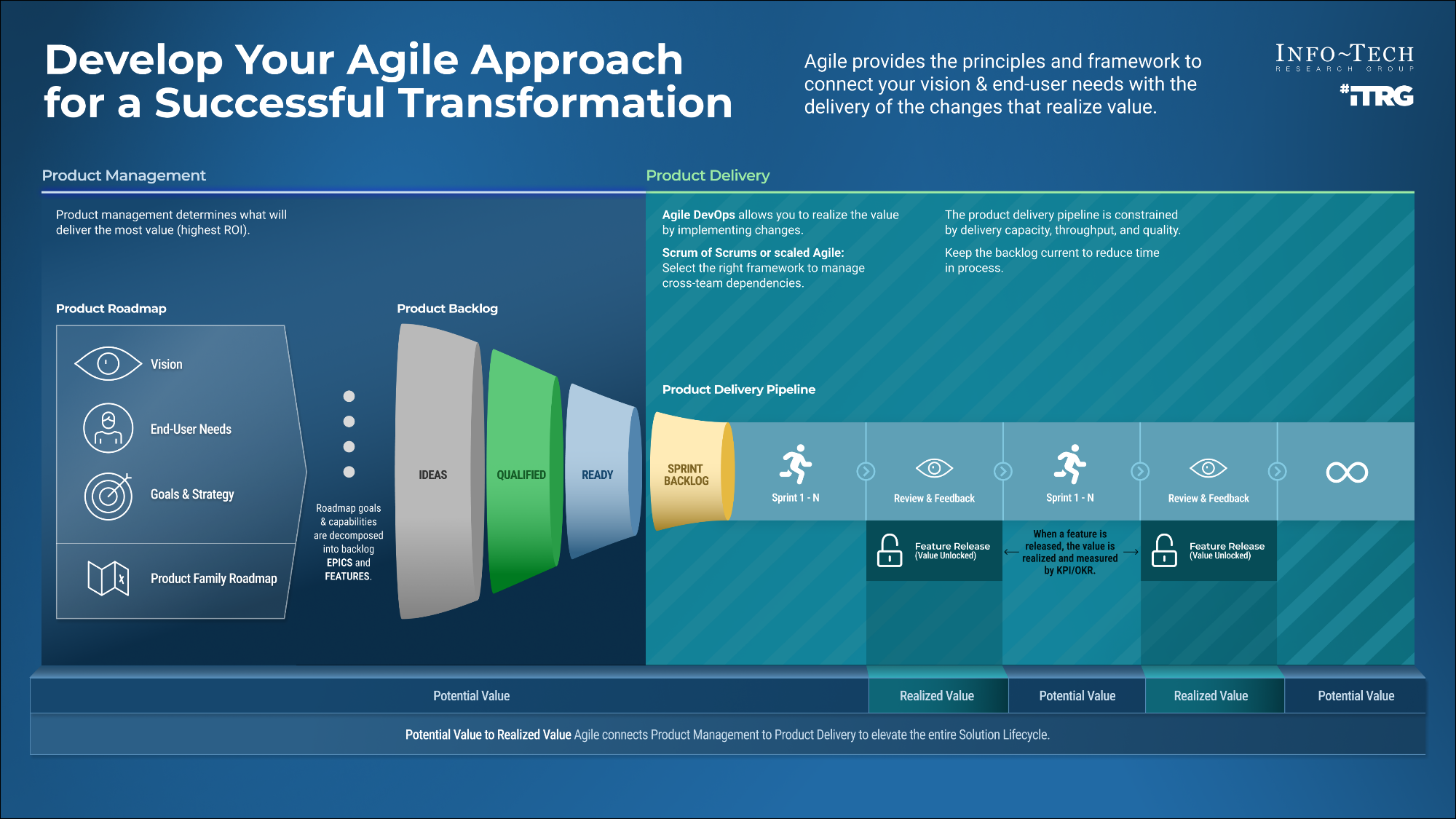 Develop Your Agile Approach for a Successful Transformation

Agile provides the principles and framework to connect your vision & end-user needs with the delivery of the changes that realize value.

INFO~TECH
RESEARCH GROUP
#iTRG

Product Management

Product management determines what will deliver the most value (highest ROI).

Product Roadmap

Vision

End-User Needs

Goals & Strategy

Product Family Roadmap

Roadmap goals & capabilities are decomposed into backlog EPICS and FEATURES.

Product Backlog

IDEAS

QUALIFIED

READY

Product Delivery

Agile DevOps allows you to realize the value by implementing changes.

Scrum of Scrums or scaled Agile: Select the right framework to manage cross-team dependencies.

The product delivery pipeline is constrained by delivery capacity, throughput, and quality.

Keep the backlog current to reduce time in process.

Product Delivery Pipeline

SPRINT BACKLOG

Sprint 1 - N

Review & Feedback

Sprint 1 - N

Review & Feedback

Feature Release (Value Unlocked)

When a feature is released, the value is realized and measured by KPI/OKR.

Feature Release (Value Unlocked)

Potential Value

Realized Value

Potential Value

Realized Value

Potential Value

Potential Value to Realized Value Agile connects Product Management to Product Delivery to elevate the entire Solution Lifecycle.